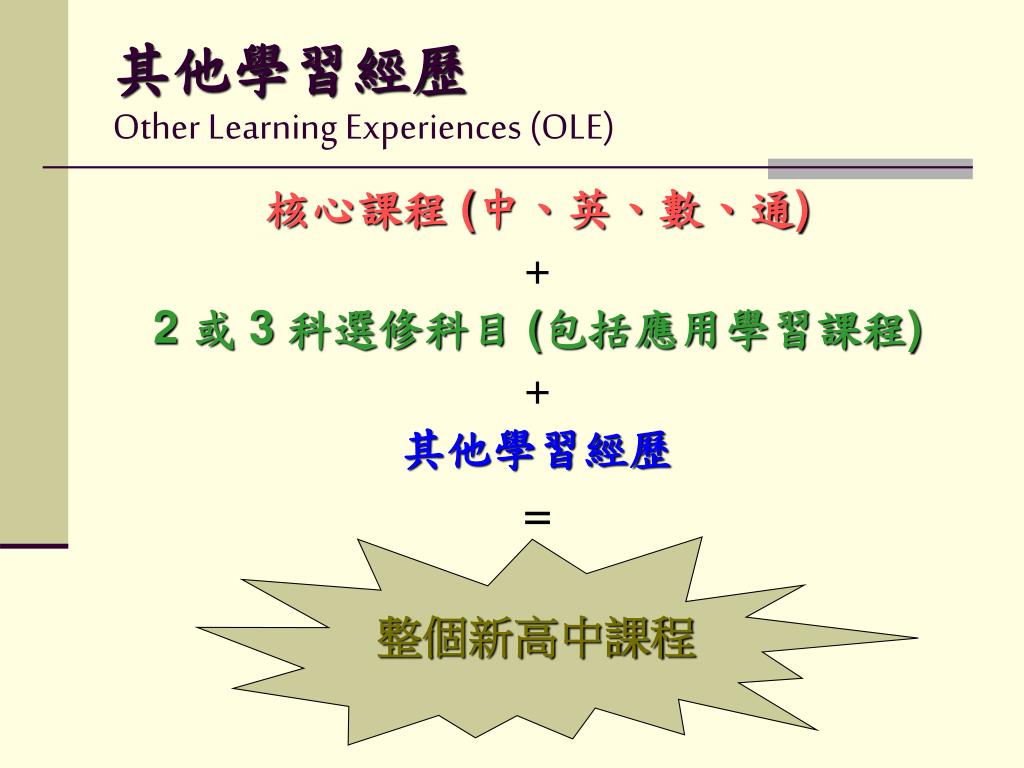 其他學習經歷
Other Learning Experiences (OLE)

核心課程 (中、英、數、通)

+

2 或 3 科選修科目 (包括應用學習課程)

+

其他學習經歷

=

整個新高中課程